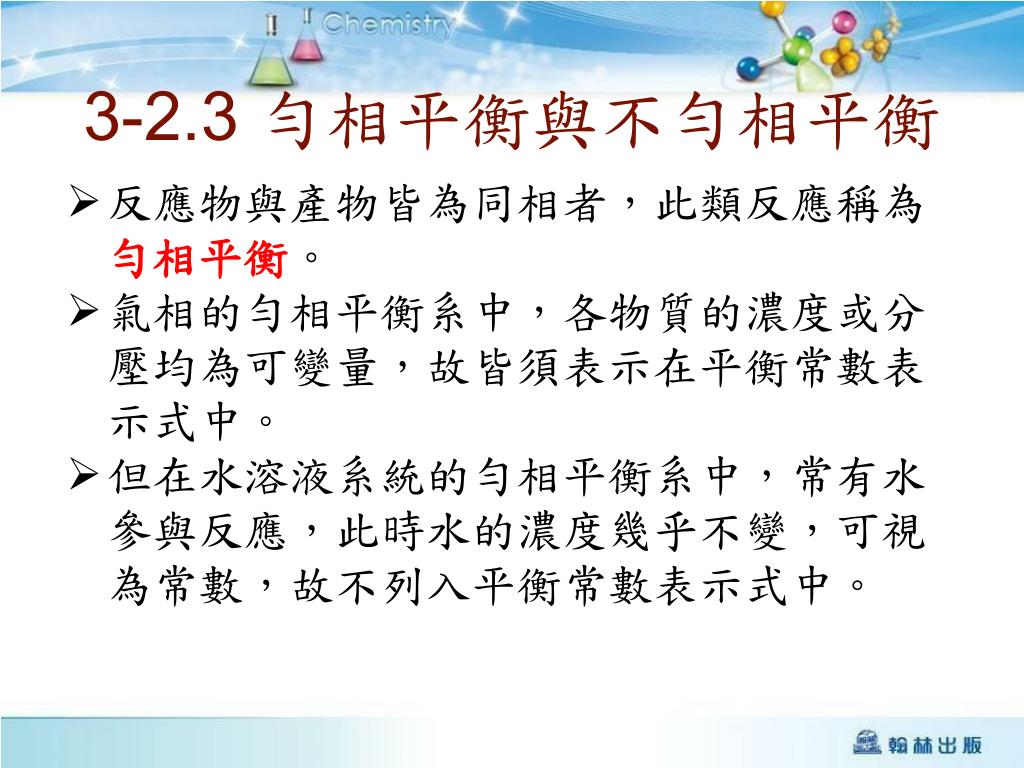 Chemistry

3-2.3 勻相平衡與不勻相平衡

➢反應物與產物皆為同相者，此類反應稱為勻相平衡。

➢氣相的勻相平衡系中，各物質的濃度或分壓均為可變量，故皆須表示在平衡常數表示式中。

➢但在水溶液系統的勻相平衡系中，常有水參與反應，此時水的濃度幾乎不變，可視為常數，故不列入平衡常數表示式中。

翰林出版